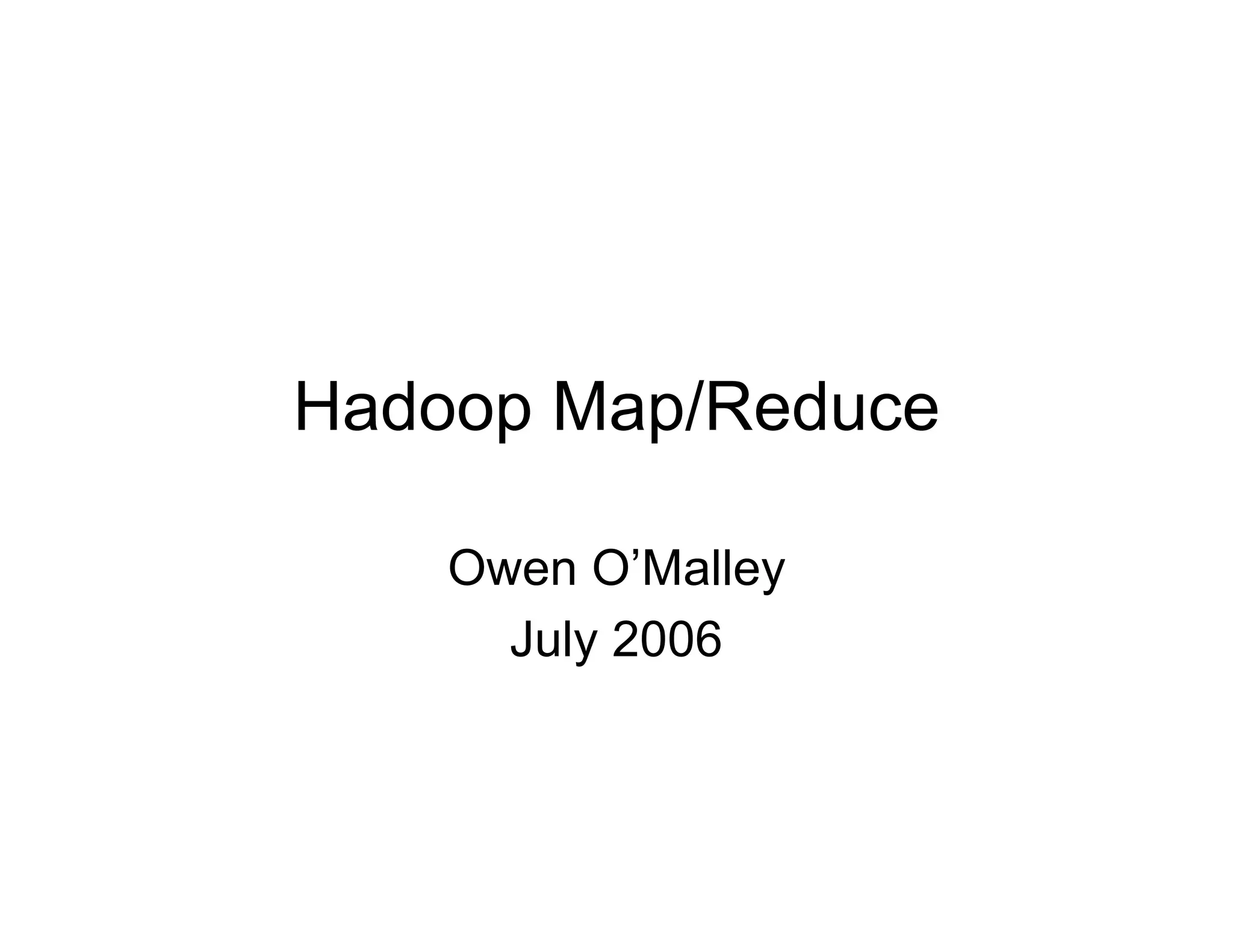 Hadoop Map/Reduce

Owen O’Malley
July 2006